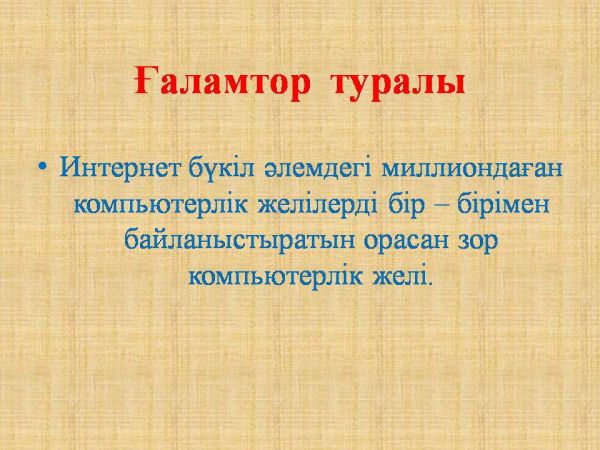 Ғаламтор туралы

• Интернет бүкіл әлемдегі миллиондаған компьютерлік желілерді бір – бірімен байланыстыратын орасан зор компьютерлік желі.